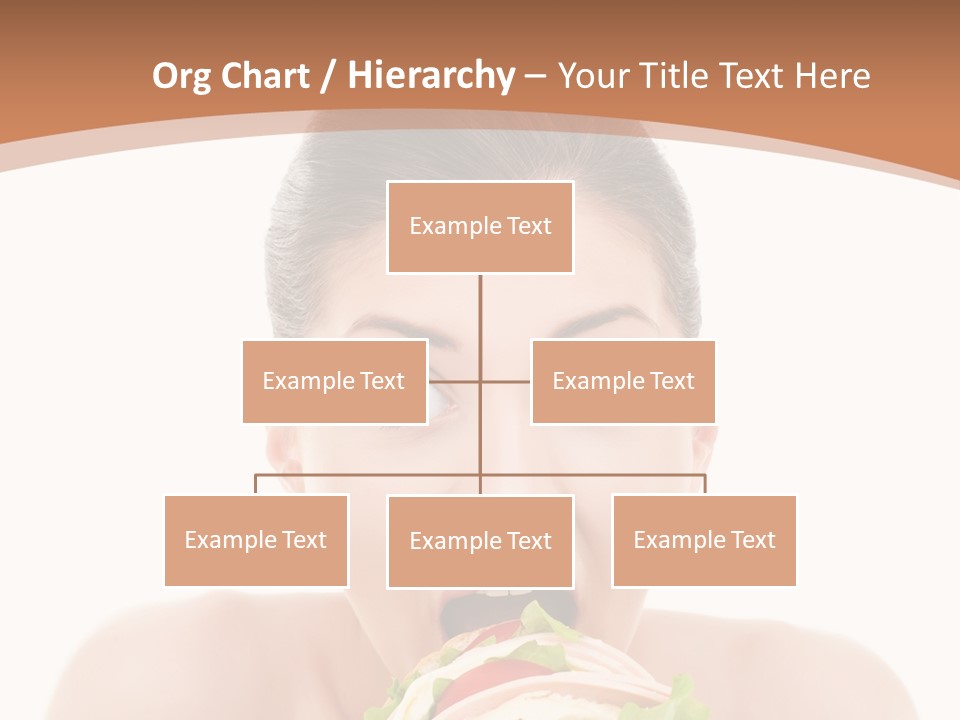 Org Chart / Hierarchy – Your Title Text Here

Example Text

Example Text

Example Text

Example Text

Example Text

Example Text